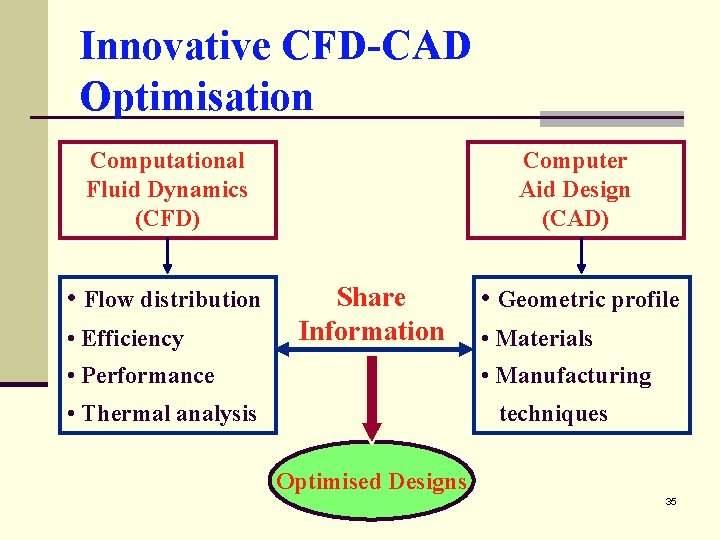 Innovative CFD-CAD Optimisation

Computational Fluid Dynamics (CFD)

Computer Aid Design (CAD)

• Flow distribution
• Efficiency
• Performance
• Thermal analysis

Share Information

• Geometric profile
• Materials
• Manufacturing techniques

Optimised Designs

35